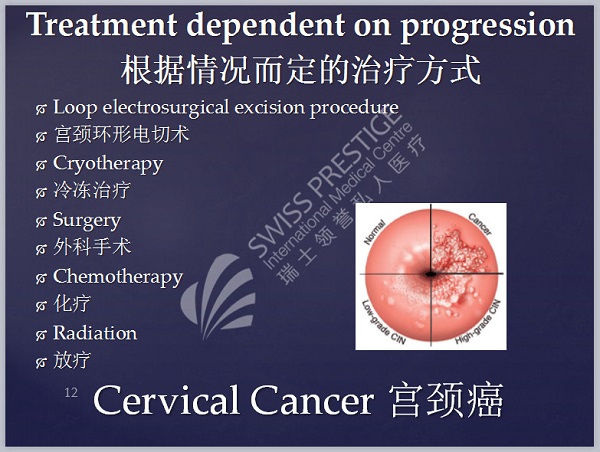 Treatment dependent on progression
根据情况而定的治疗方式

Loop electrosurgical excision procedure
宫颈环形电切术
Cryotherapy
冷冻治疗
Surgery
外科手术
Chemotherapy
化疗
Radiation
放疗

SWISS PRESTIGE
International Medical Centre
瑞士领誉私人医疗

Normal
Cancer
Low-grade CIN
High-grade CIN

12
Cervical Cancer 宫颈癌